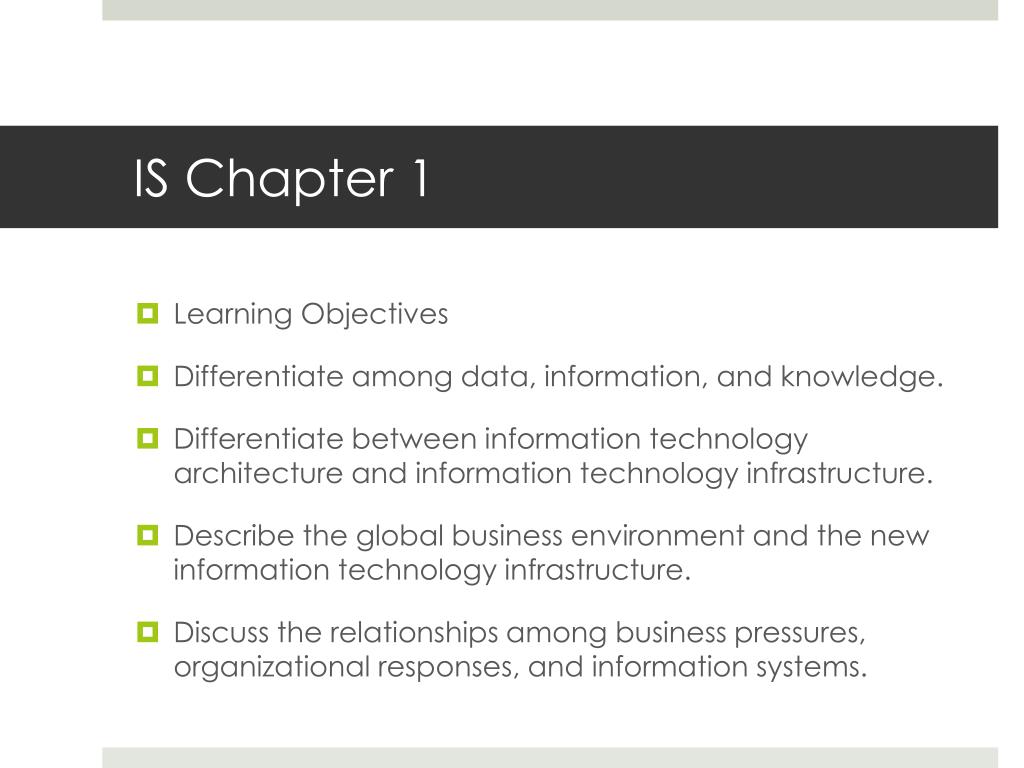 IS Chapter 1

Learning Objectives

Differentiate among data, information, and knowledge.

Differentiate between information technology architecture and information technology infrastructure.

Describe the global business environment and the new information technology infrastructure.

Discuss the relationships among business pressures, organizational responses, and information systems.